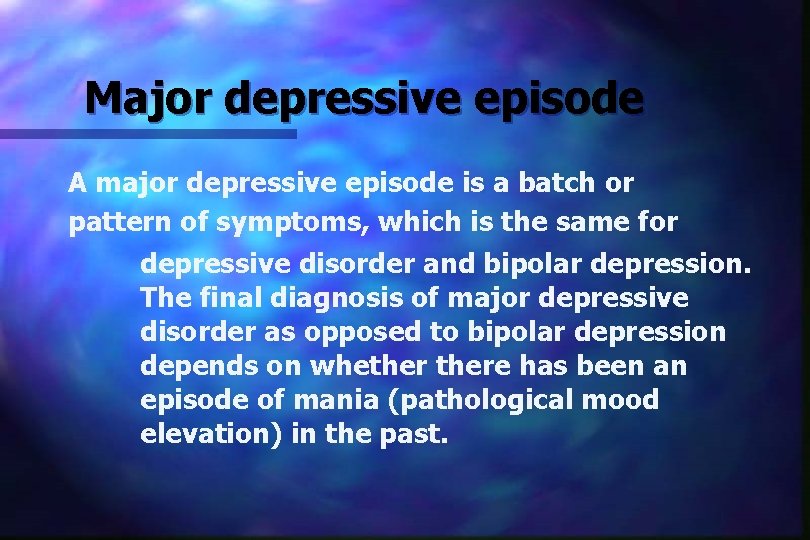 Major depressive episode

A major depressive episode is a batch or pattern of symptoms, which is the same for depressive disorder and bipolar depression. The final diagnosis of major depressive disorder as opposed to bipolar depression depends on whether there has been an episode of mania (pathological mood elevation) in the past.